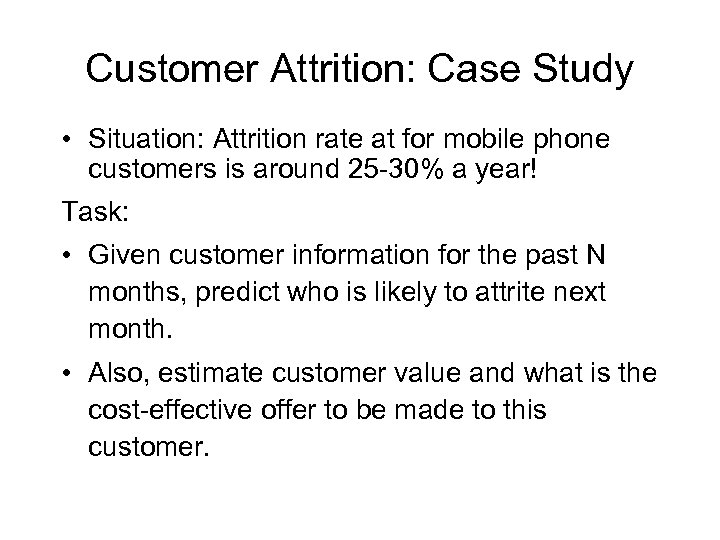 Customer Attrition: Case Study

• Situation: Attrition rate at for mobile phone customers is around 25-30% a year!

Task:

• Given customer information for the past N months, predict who is likely to attrite next month.

• Also, estimate customer value and what is the cost-effective offer to be made to this customer.